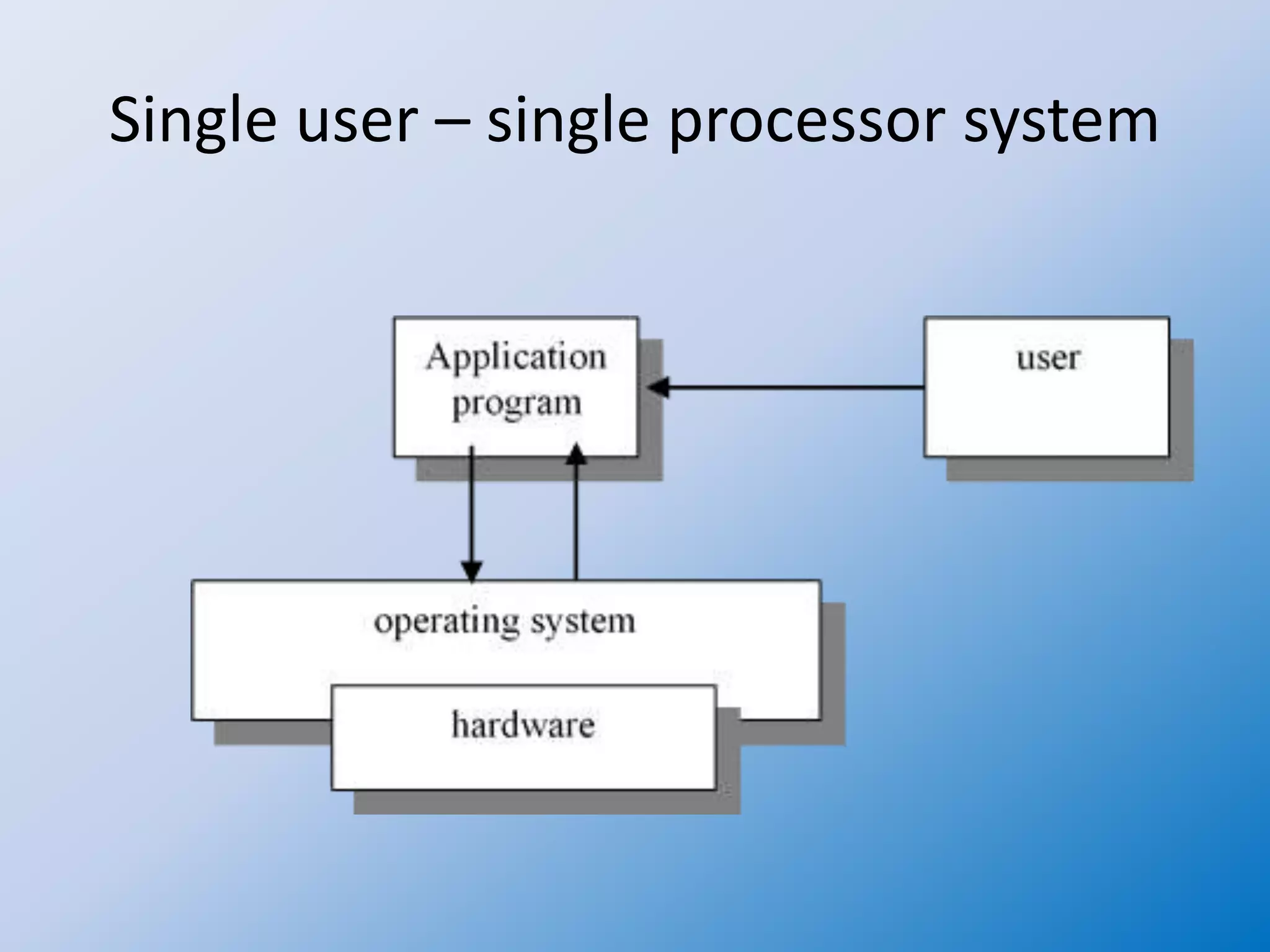 Single user – single processor system

Application program

user

operating system

hardware